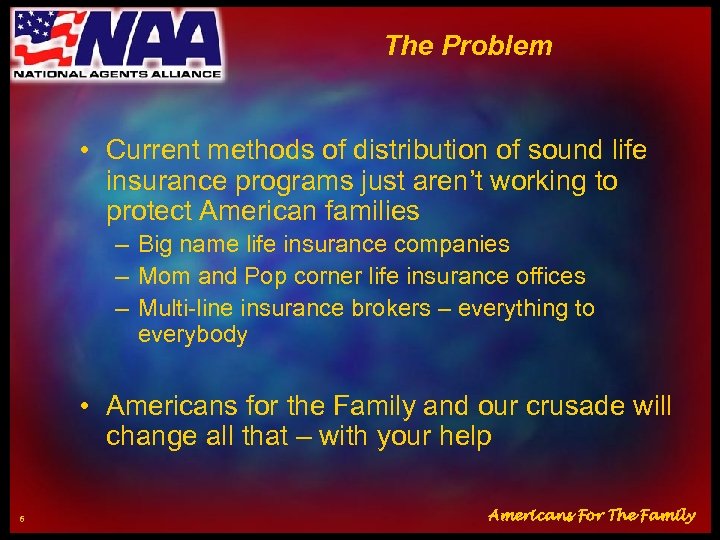 NAA
NATIONAL AGENTS ALLIANCE

The Problem

• Current methods of distribution of sound life insurance programs just aren't working to protect American families
– Big name life insurance companies
– Mom and Pop corner life insurance offices
– Multi-line insurance brokers – everything to everybody

• Americans for the Family and our crusade will change all that – with your help

6

Americans For The Family